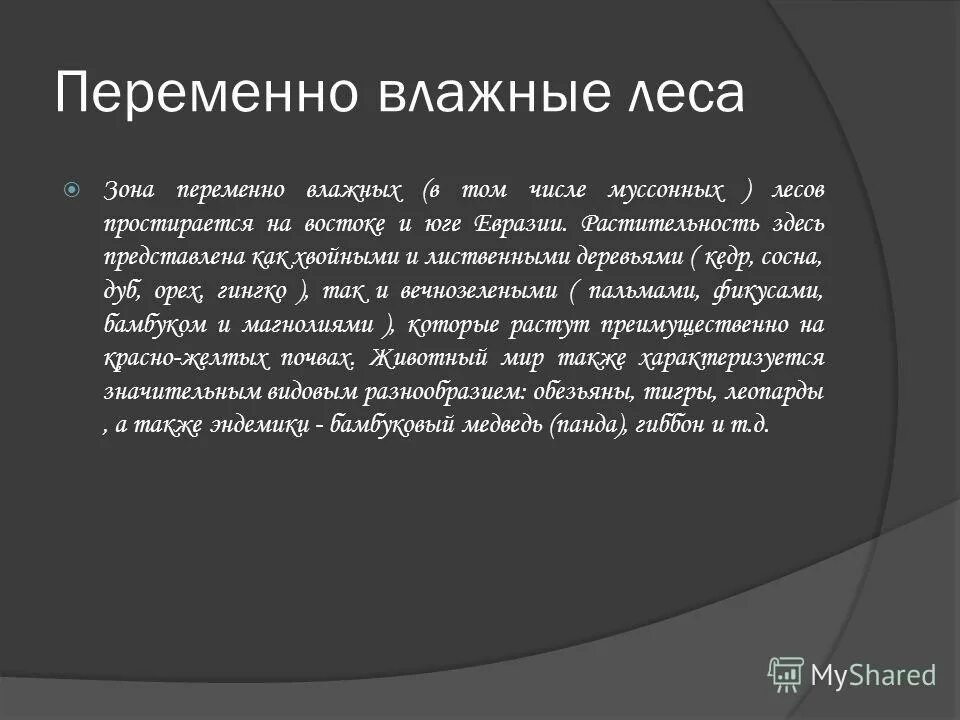 Переменно влажные леса

Зона переменно влажных (в том числе муссонных ) лесов простирается на востоке и юге Евразии. Растительность здесь представлена как хвойными и лиственными деревьями ( кедр, сосна, дуб, орех, гингко ), так и вечнозелеными ( пальмами, фикусами, бамбуком и магнолиями ), которые растут преимущественно на красно-желтых почвах. Животный мир также характеризуется значительным видовым разнообразием: обезьяны, тигры, леопарды , а также эндемики - бамбуковый медведь (панда), гиббон и т.д.

MyShared